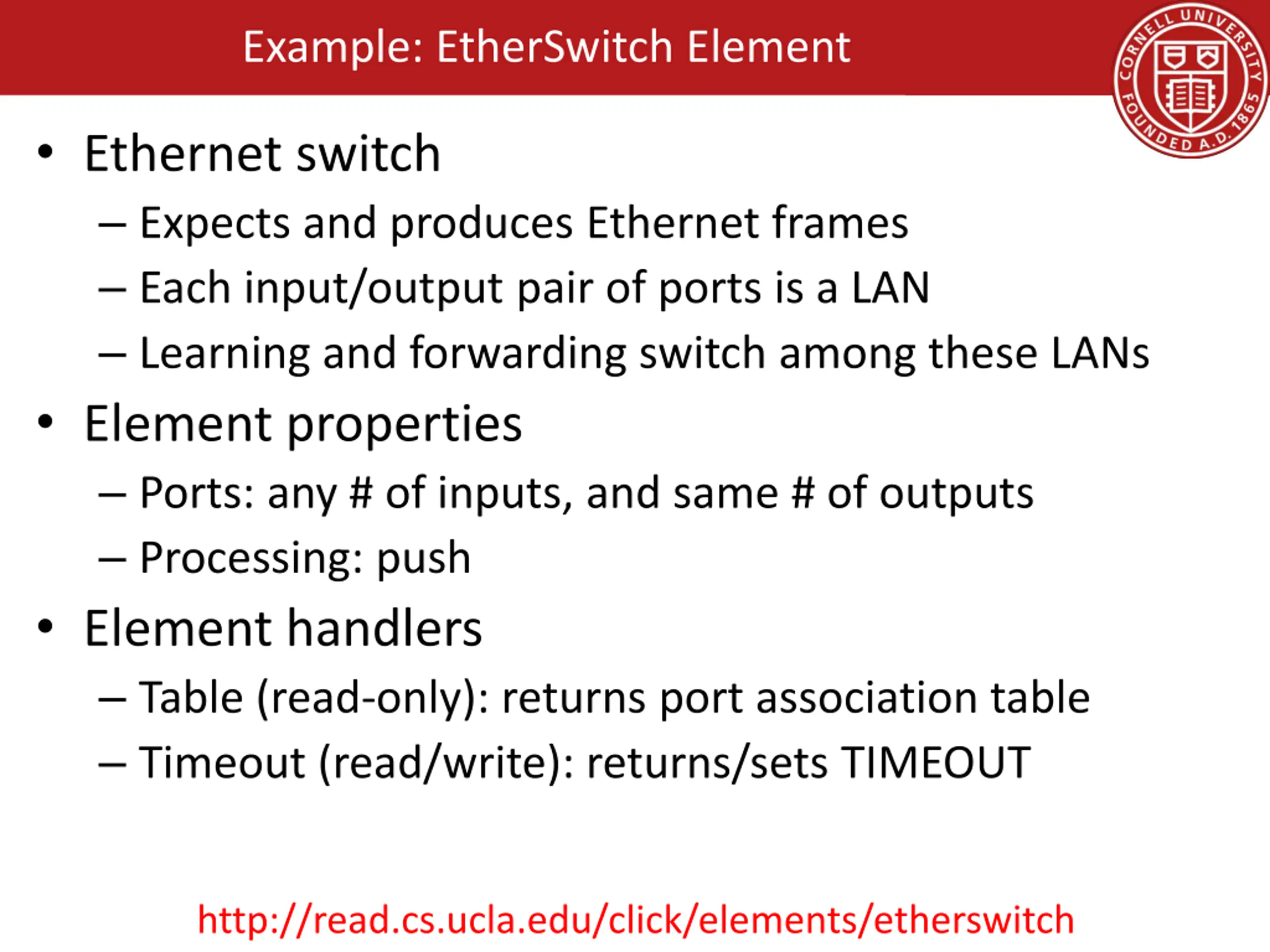 Example: EtherSwitch Element

CORNELL UNIVERSITY FOUNDED A.D. 1865

• Ethernet switch
– Expects and produces Ethernet frames
– Each input/output pair of ports is a LAN
– Learning and forwarding switch among these LANs

• Element properties
– Ports: any # of inputs, and same # of outputs
– Processing: push

• Element handlers
– Table (read-only): returns port association table
– Timeout (read/write): returns/sets TIMEOUT

http://read.cs.ucla.edu/click/elements/etherswitch